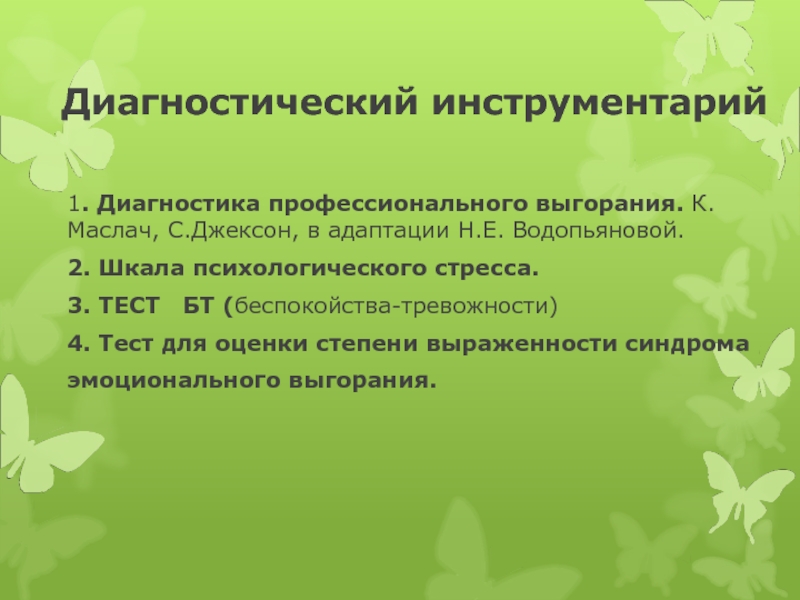 Диагностический инструментарий

1. Диагностика профессионального выгорания. К. Маслач, С.Джексон, в адаптации Н.Е. Водопьяновой.

2. Шкала психологического стресса.

3. ТЕСТ БТ (беспокойства-тревожности)

4. Тест для оценки степени выраженности синдрома эмоционального выгорания.